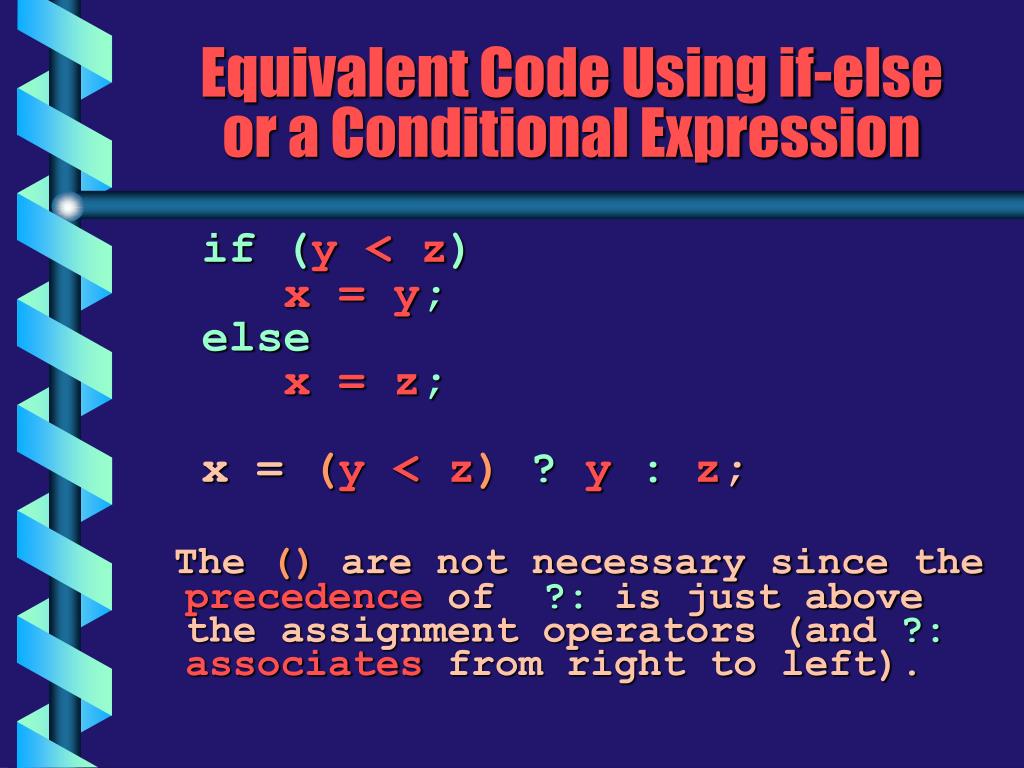 Equivalent Code Using if-else or a Conditional Expression

if (y < z)
    x = y;
else
    x = z;

x = (y < z) ? y : z;

The () are not necessary since the precedence of ?: is just above the assignment operators (and ?: associates from right to left).